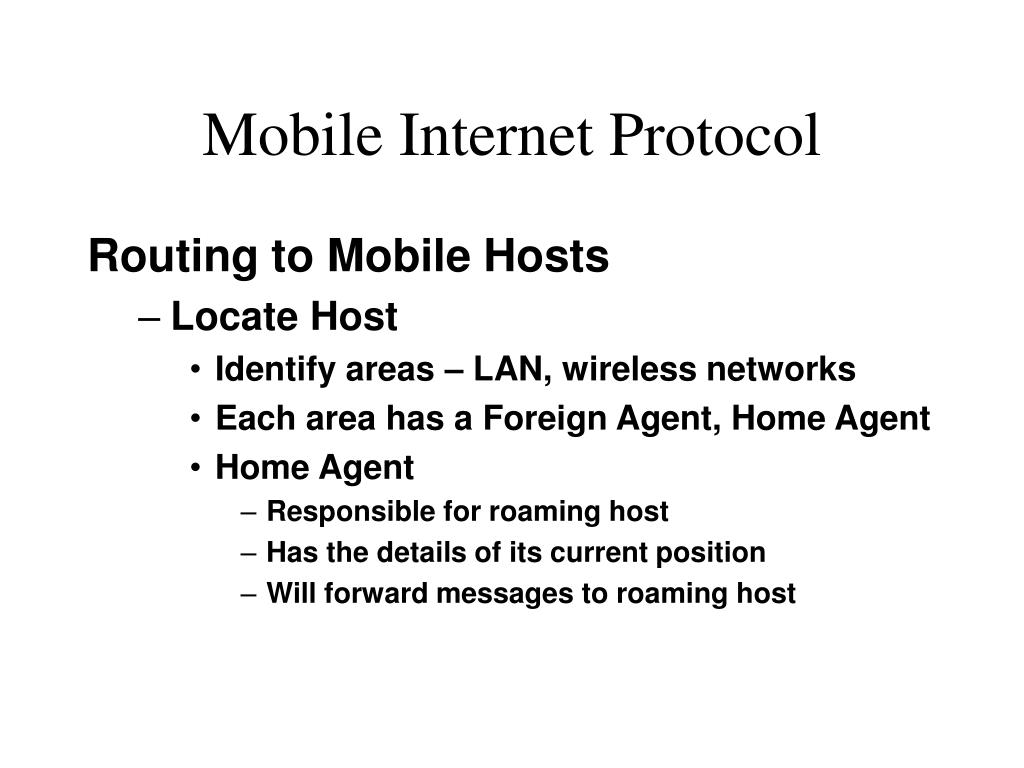 Mobile Internet Protocol

Routing to Mobile Hosts

– Locate Host

• Identify areas – LAN, wireless networks

• Each area has a Foreign Agent, Home Agent

• Home Agent

– Responsible for roaming host

– Has the details of its current position

– Will forward messages to roaming host